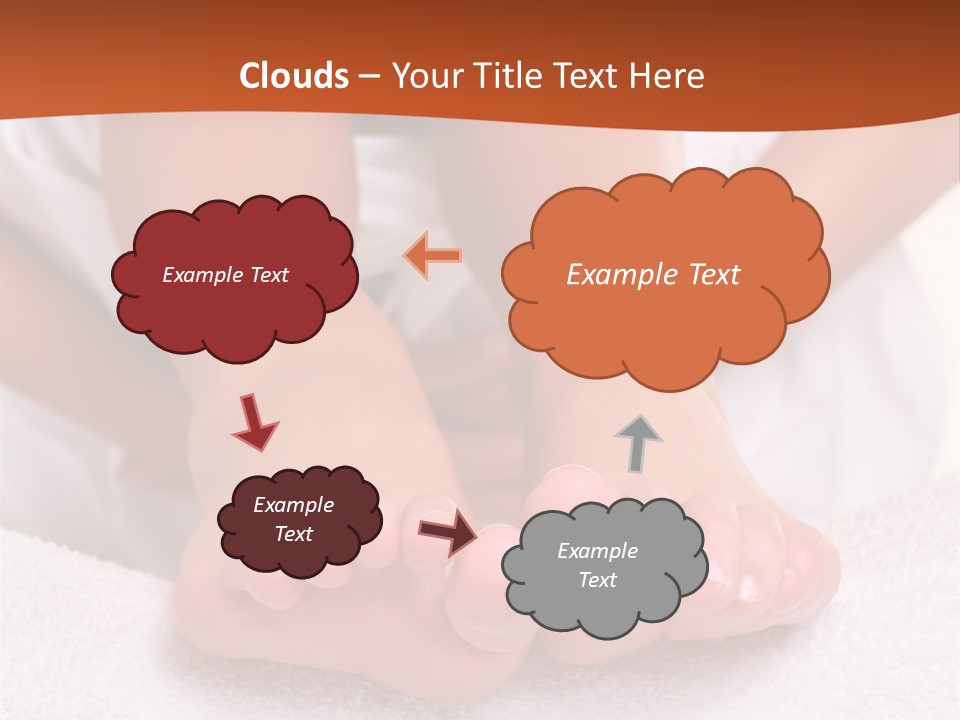 Clouds – Your Title Text Here

Example Text

Example Text

Example Text

Example Text